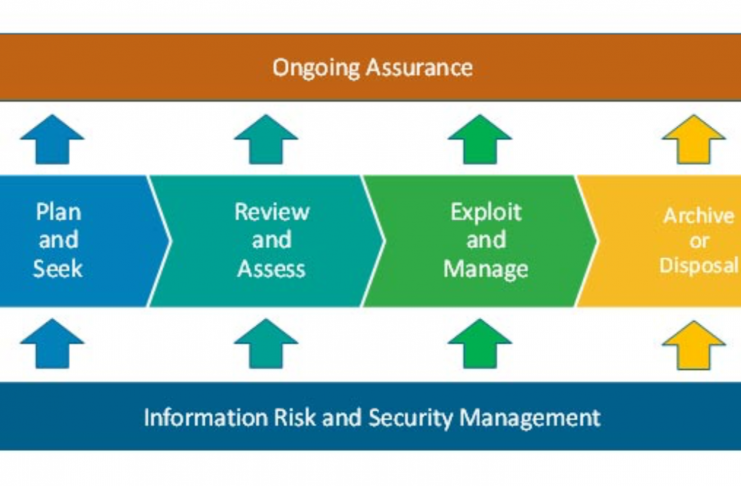 Ongoing Assurance

Plan and Seek

Review and Assess

Exploit and Manage

Archive or Disposal

Information Risk and Security Management